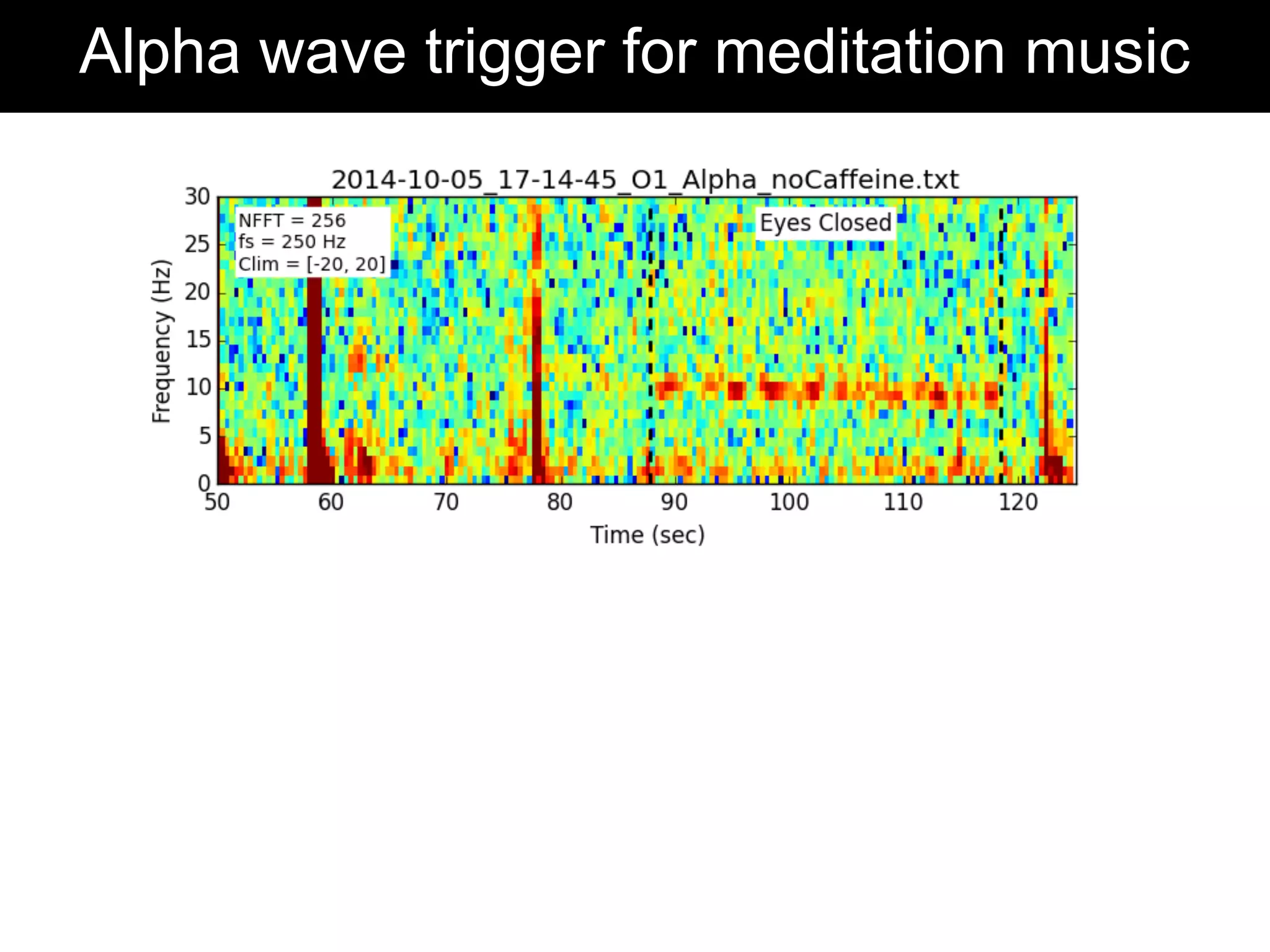 Alpha wave trigger for meditation music

2014-10-05_17-14-45_O1_Alpha_noCaffeine.txt

NFFT = 256
fs = 250 Hz
Clim = [-20, 20]

Eyes Closed

Frequency (Hz)

30
25
20
15
10
5
0

50 60 70 80 90 100 110 120

Time (sec)